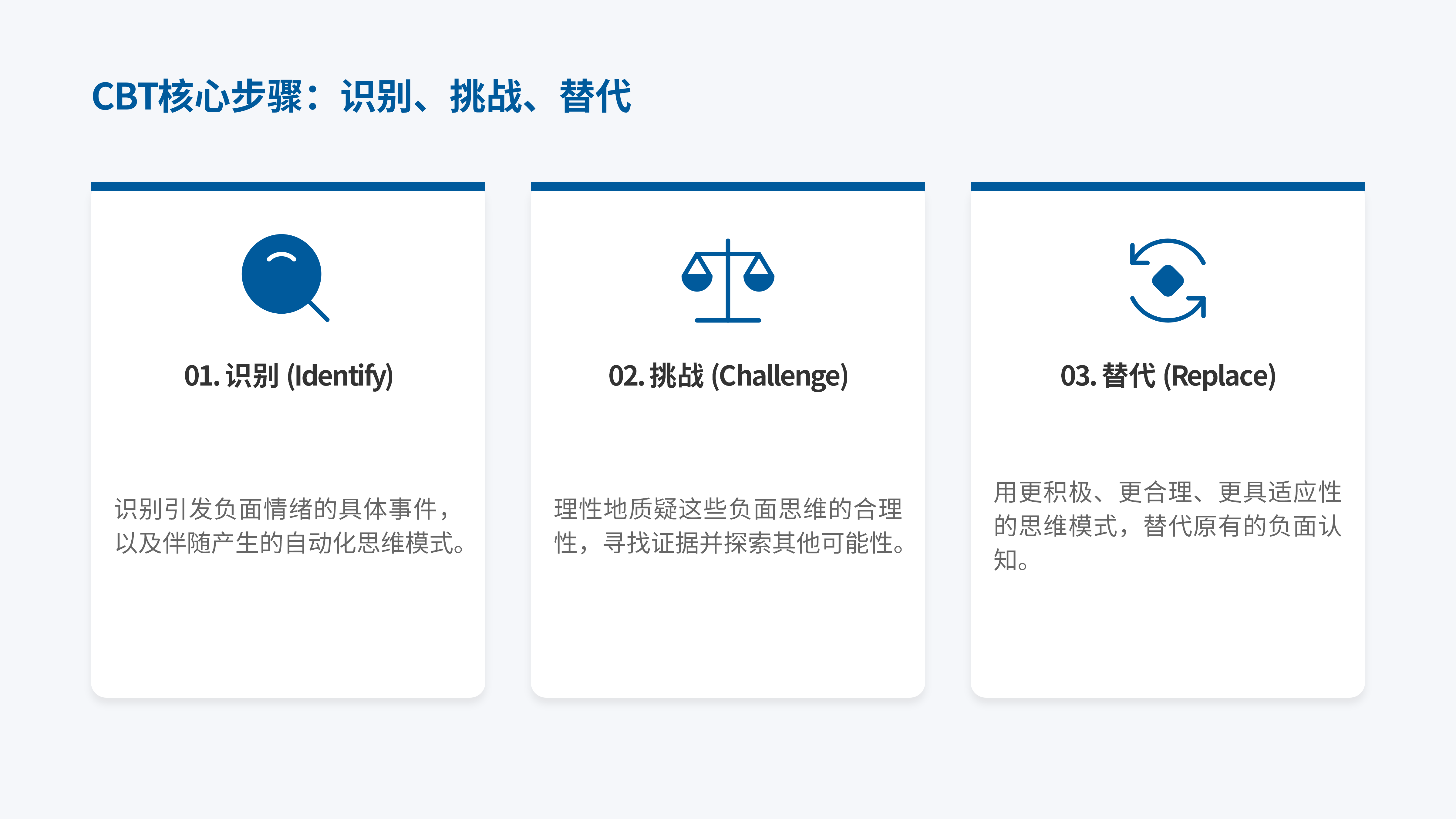 CBT核心步骤：识别、挑战、替代

01. 识别 (Identify)

识别引发负面情绪的具体事件，以及伴随产生的自动化思维模式。

02. 挑战 (Challenge)

理性地质疑这些负面思维的合理性，寻找证据并探索其他可能性。

03. 替代 (Replace)

用更积极、更合理、更具适应性的思维模式，替代原有的负面认知。